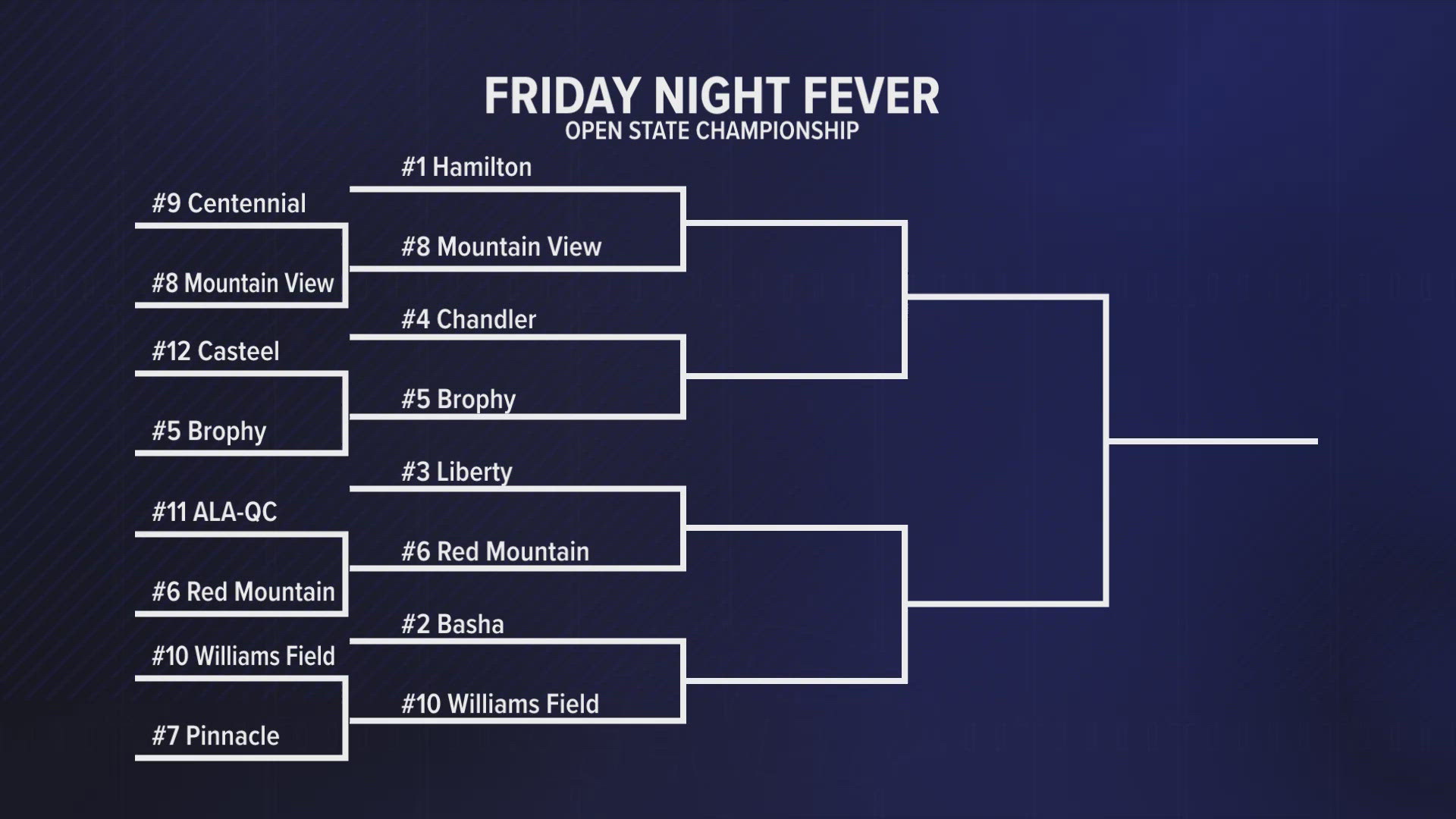 FRIDAY NIGHT FEVER
OPEN STATE CHAMPIONSHIP

#9 Centennial
#8 Mountain View
#12 Casteel
#5 Brophy
#11 ALA-QC
#6 Red Mountain
#10 Williams Field
#7 Pinnacle

#1 Hamilton
#8 Mountain View
#4 Chandler
#5 Brophy
#3 Liberty
#6 Red Mountain
#2 Basha
#10 Williams Field